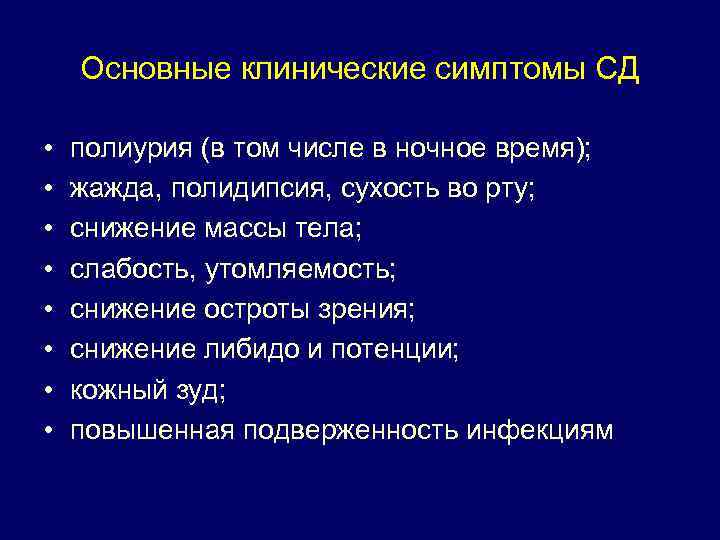 Основные клинические симптомы СД

• полиурия (в том числе в ночное время);
• жажда, полидипсия, сухость во рту;
• снижение массы тела;
• слабость, утомляемость;
• снижение остроты зрения;
• снижение либидо и потенции;
• кожный зуд;
• повышенная подверженность инфекциям